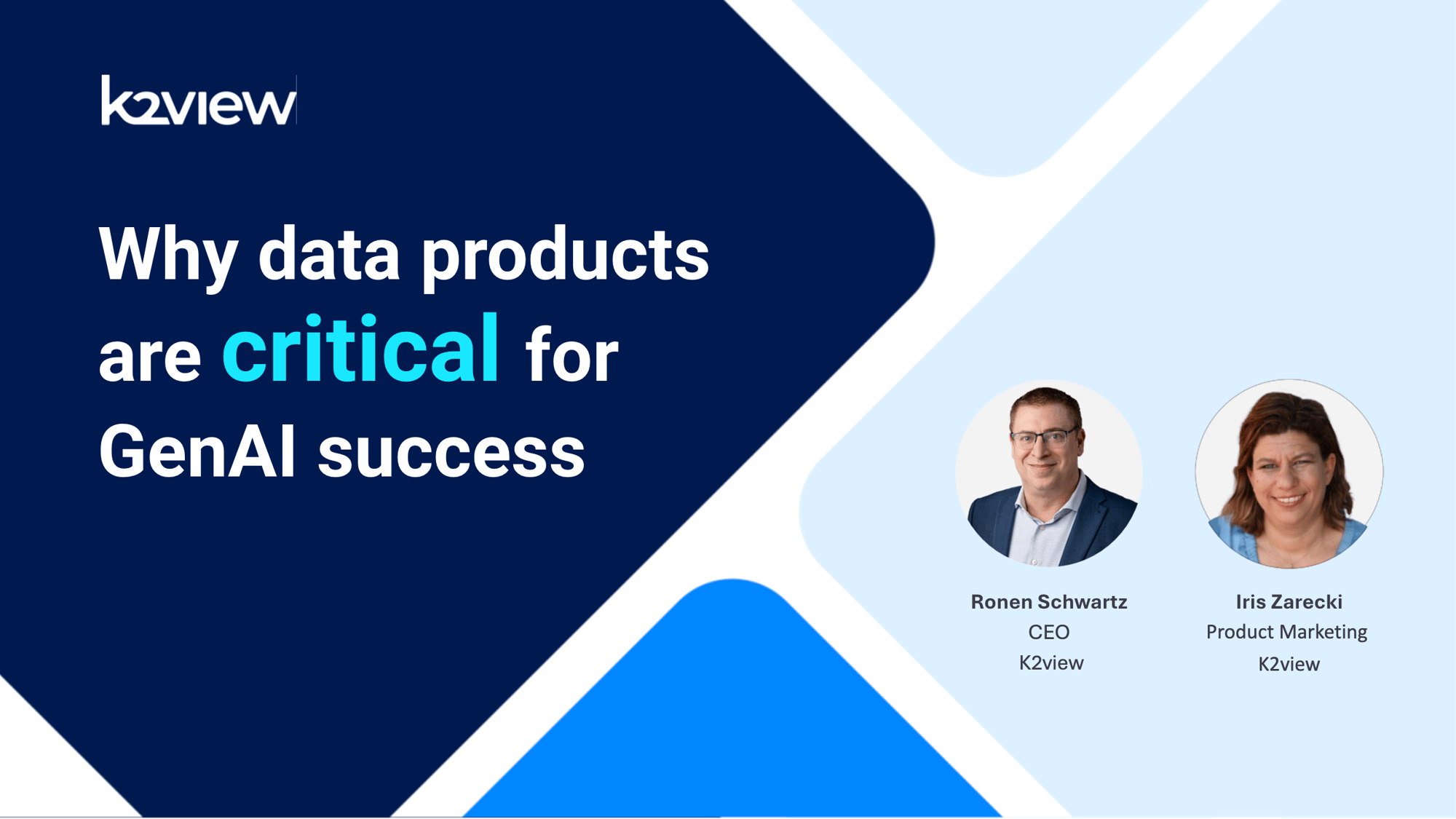 k2view

Why data products are critical for GenAI success

Ronen Schwartz
CEO
K2view

Iris Zarecki
Product Marketing
K2view